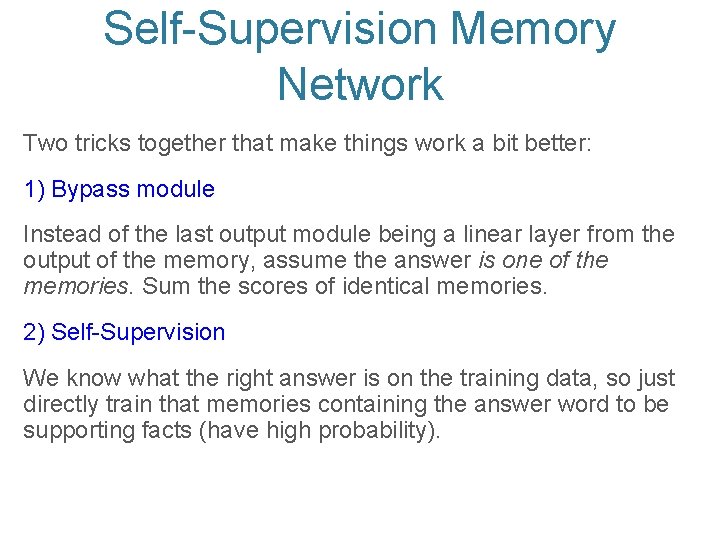 Self-Supervision Memory Network

Two tricks together that make things work a bit better:

1) Bypass module

Instead of the last output module being a linear layer from the output of the memory, assume the answer is one of the memories. Sum the scores of identical memories.

2) Self-Supervision

We know what the right answer is on the training data, so just directly train that memories containing the answer word to be supporting facts (have high probability).